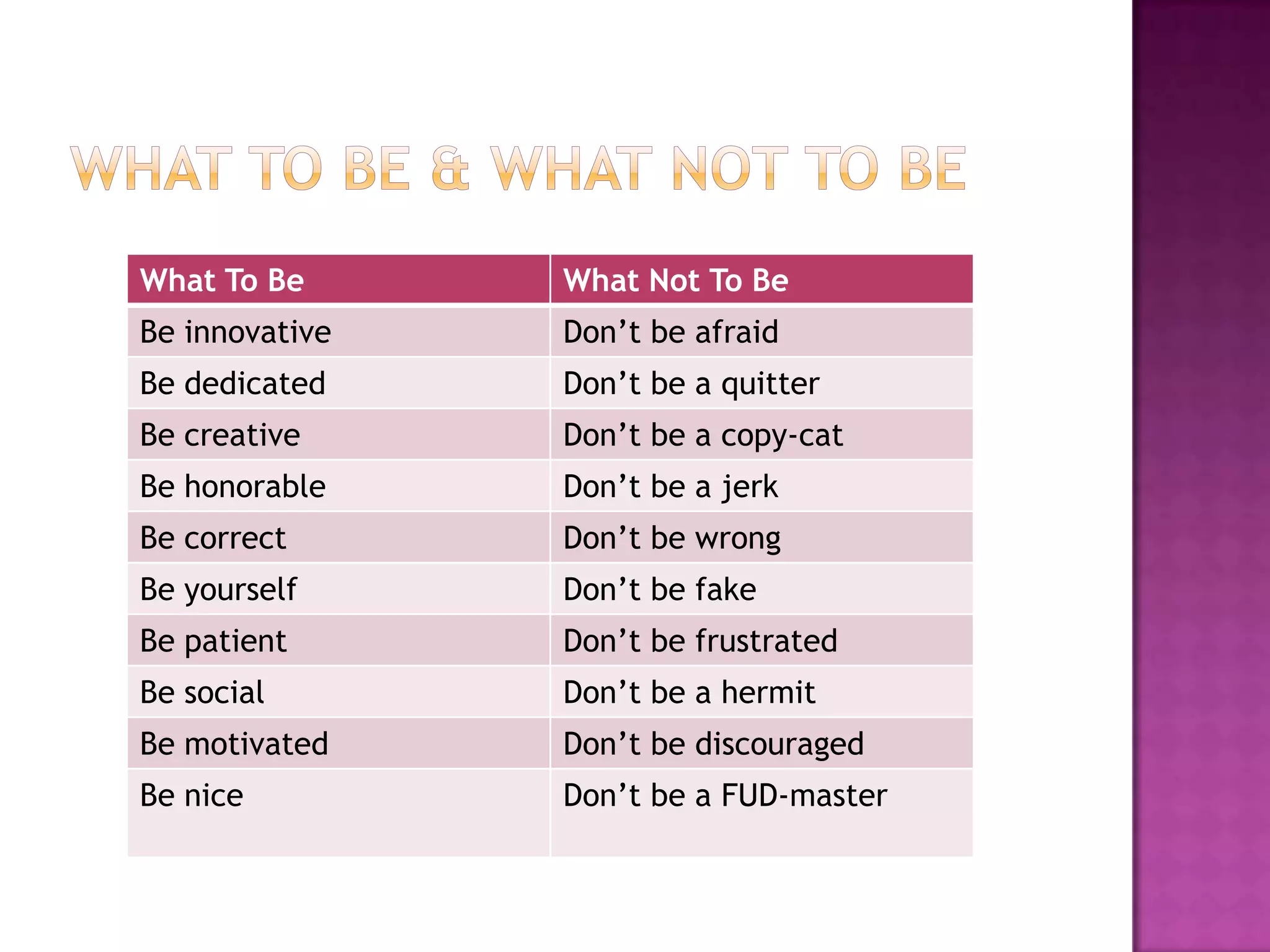 WHAT TO BE & WHAT NOT TO BE

| What To Be | What Not To Be |
|---|---|
| Be innovative | Don’t be afraid |
| Be dedicated | Don’t be a quitter |
| Be creative | Don’t be a copy-cat |
| Be honorable | Don’t be a jerk |
| Be correct | Don’t be wrong |
| Be yourself | Don’t be fake |
| Be patient | Don’t be frustrated |
| Be social | Don’t be a hermit |
| Be motivated | Don’t be discouraged |
| Be nice | Don’t be a FUD-master |